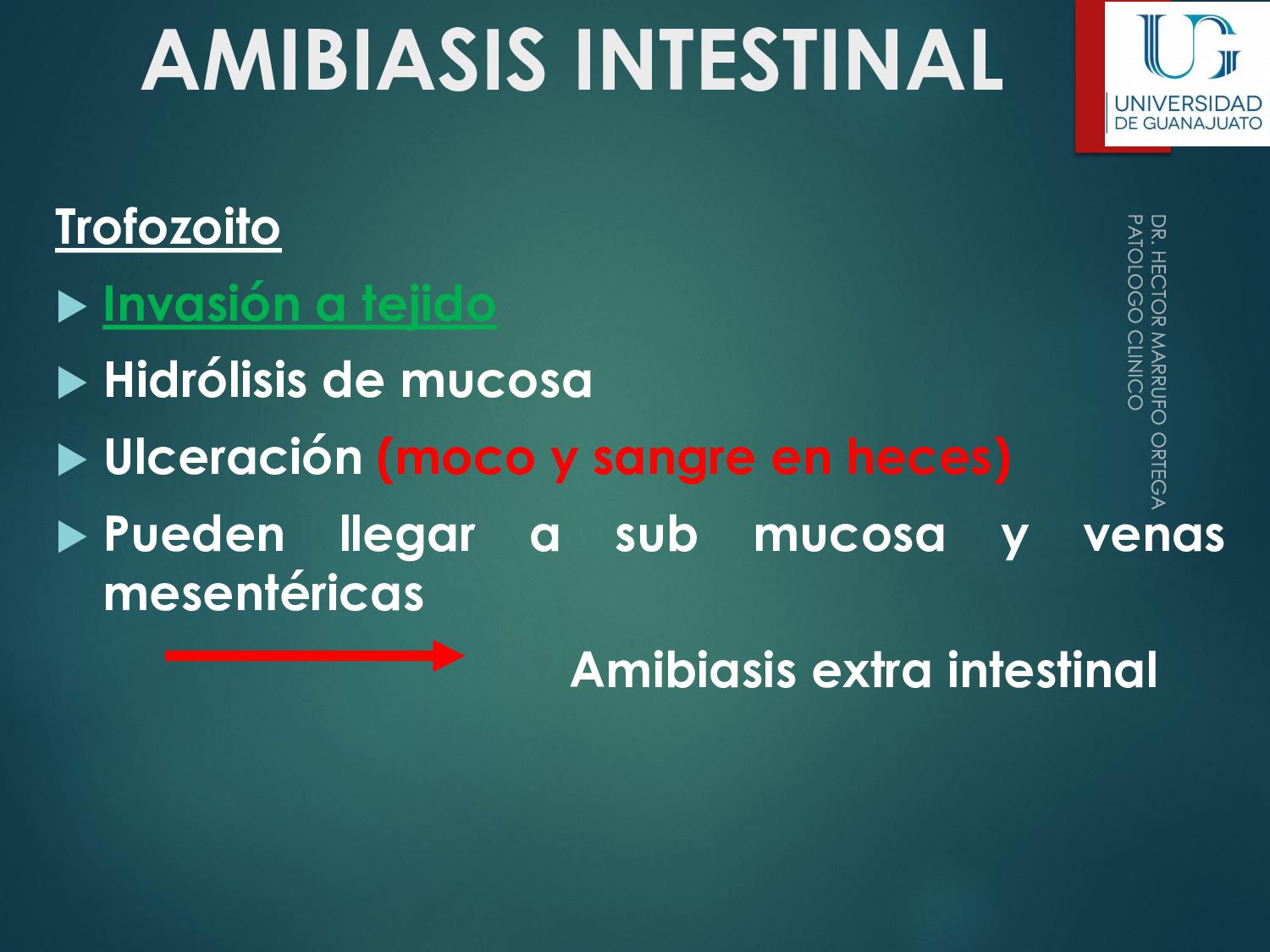 AMIBIASIS INTESTINAL

UG
UNIVERSIDAD
DE GUANAJUATO

Trofozoito

Invasión a tejido

Hidrólisis de mucosa

Ulceración (moco y sangre en heces)

Pueden llegar a sub mucosa y venas mesentéricas

Amibiasis extra intestinal

DR. HECTOR MARRUFO ORTEGA
PATOLOGO CLINICO